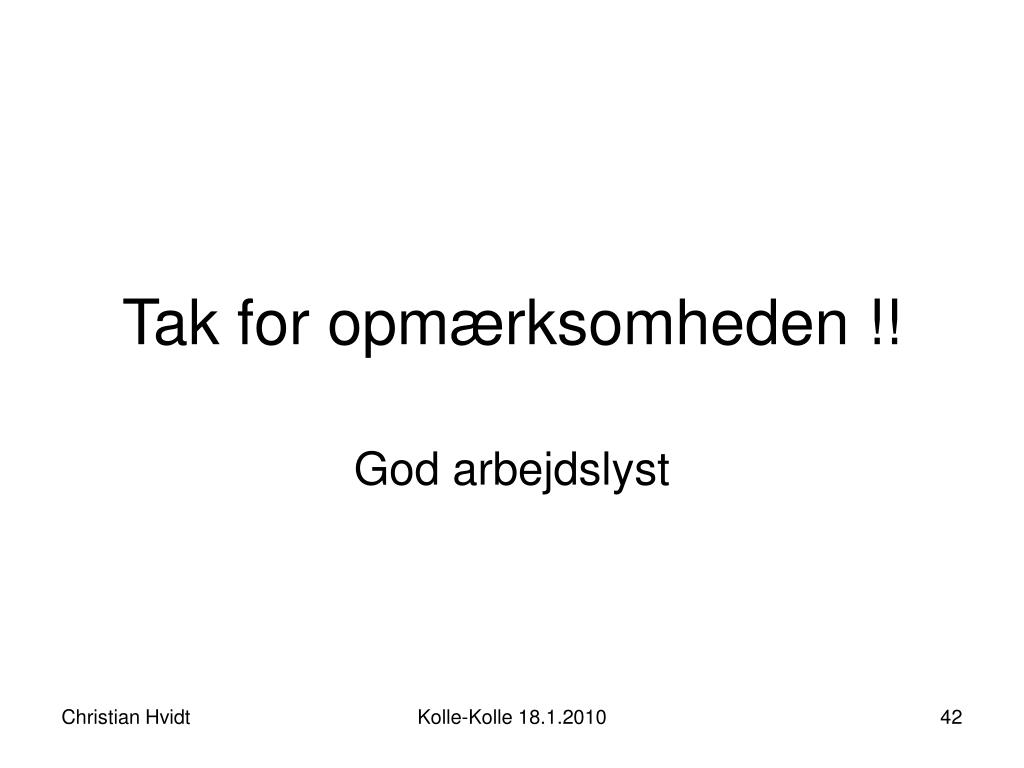 Tak for opmærksomheden !!

God arbejdslyst

Christian Hvidt

Kolle-Kolle 18.1.2010

42